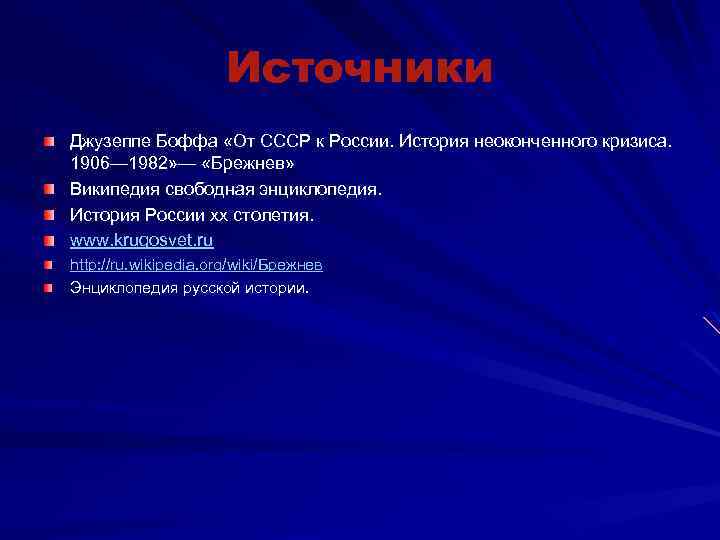 Источники

Джузеппе Боффа «От СССР к России. История неоконченного кризиса. 1906—1982»— «Брежнев»
Википедия свободная энциклопедия.
История России хх столетия.
www.krugosvet.ru
http://ru.wikipedia.org/wiki/Брежнев
Энциклопедия русской истории.